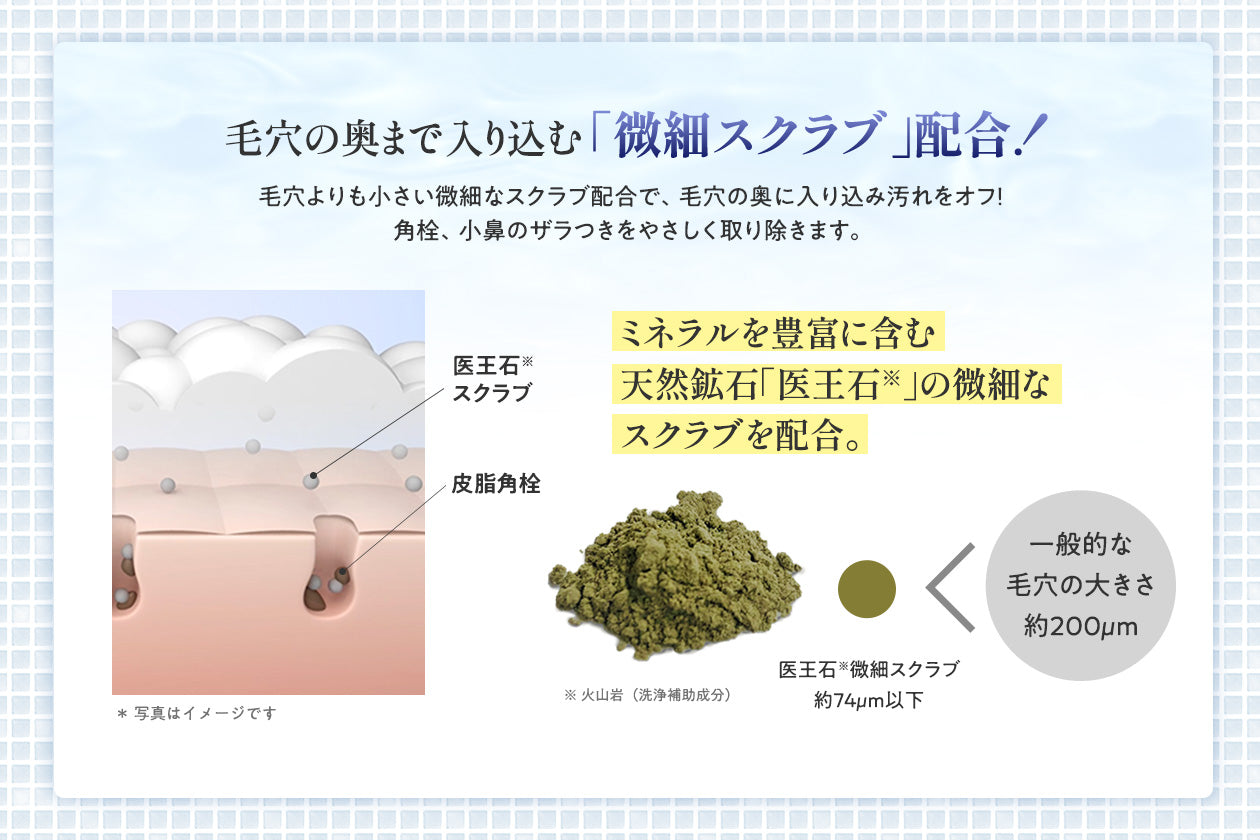 毛穴の奥まで入り込む「微細スクラブ」配合!

毛穴よりも小さい微細なスクラブ配合で、毛穴の奥に入り込み汚れをオフ!
角栓、小鼻のザラつきをやさしく取り除きます。

医王石※
スクラブ

皮脂角栓

＊ 写真はイメージです

ミネラルを豊富に含む
天然鉱石「医王石※」の微細な
スクラブを配合。

※ 火山岩（洗浄補助成分）

医王石※微細スクラブ
約74μm以下

一般的な
毛穴の大きさ
約200μm